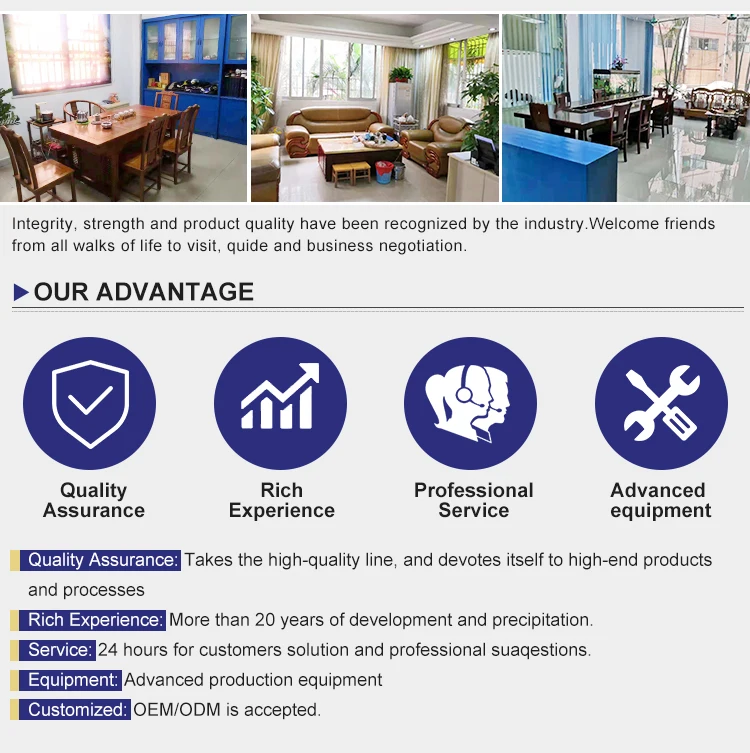 Integrity, strength and product quality have been recognized by the industry.Welcome friends from all walks of life to visit, quide and business negotiation.

OUR ADVANTAGE

Quality Assurance

Rich Experience

Professional Service

Advanced equipment

Quality Assurance: Takes the high-quality line, and devotes itself to high-end products and processes

Rich Experience: More than 20 years of development and precipitation.

Service: 24 hours for customers solution and professional suaqestions.

Equipment: Advanced production equipment

Customized: OEM/ODM is accepted.